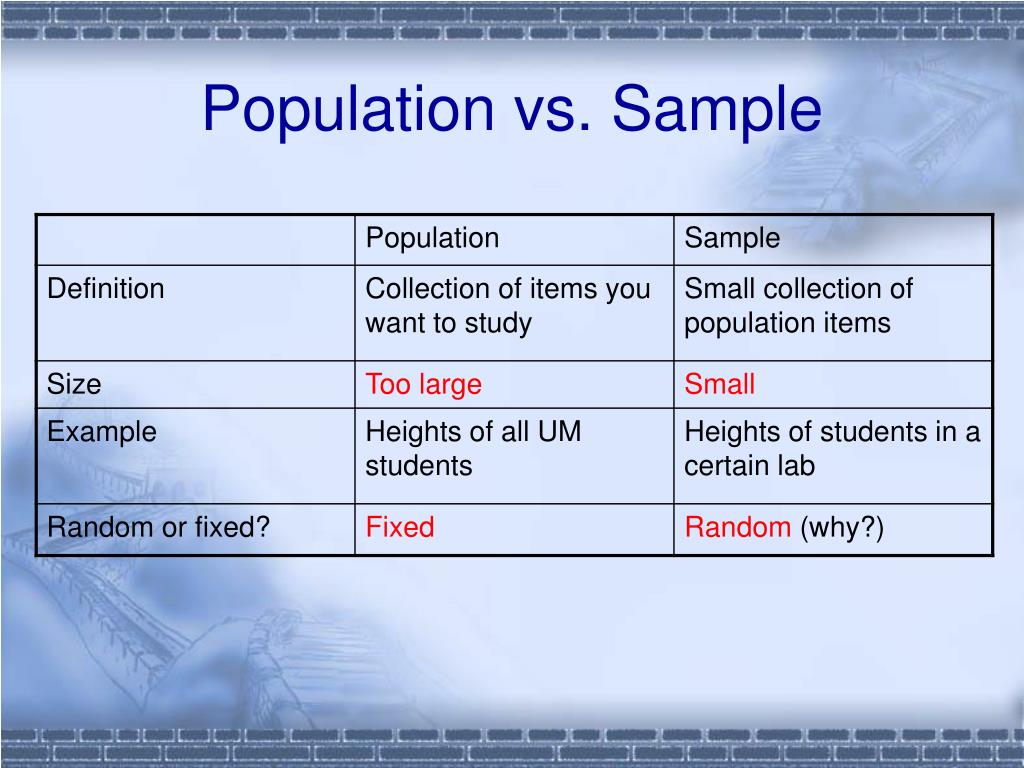 Population vs. Sample

| | Population | Sample |
|---|---|---|
| Definition | Collection of items you want to study | Small collection of population items |
| Size | Too large | Small |
| Example | Heights of all UM students | Heights of students in a certain lab |
| Random or fixed? | Fixed | Random (why?) |